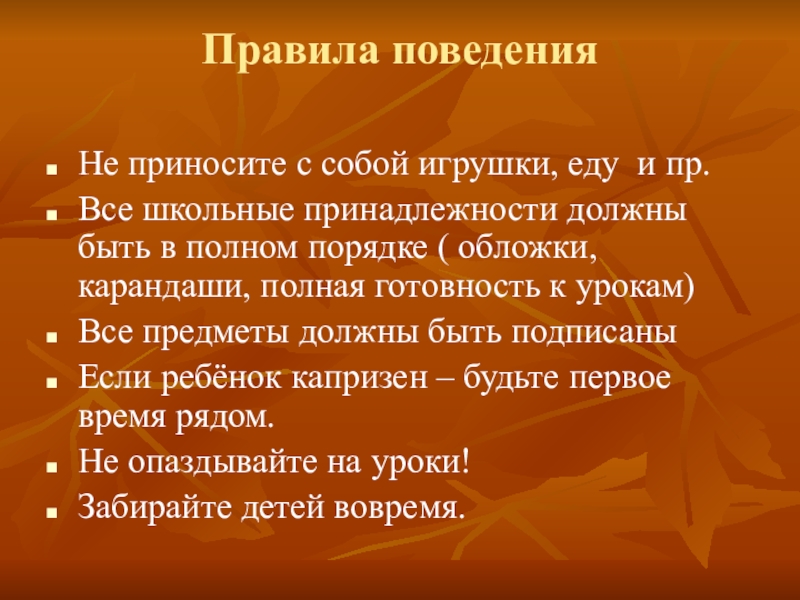 Правила поведения

- Не приносите с собой игрушки, еду  и пр.
- Все школьные принадлежности должны быть в полном порядке ( обложки, карандаши, полная готовность к урокам)
- Все предметы должны быть подписаны
- Если ребёнок капризен – будьте первое время рядом.
- Не опаздывайте на уроки!
- Забирайте детей вовремя.